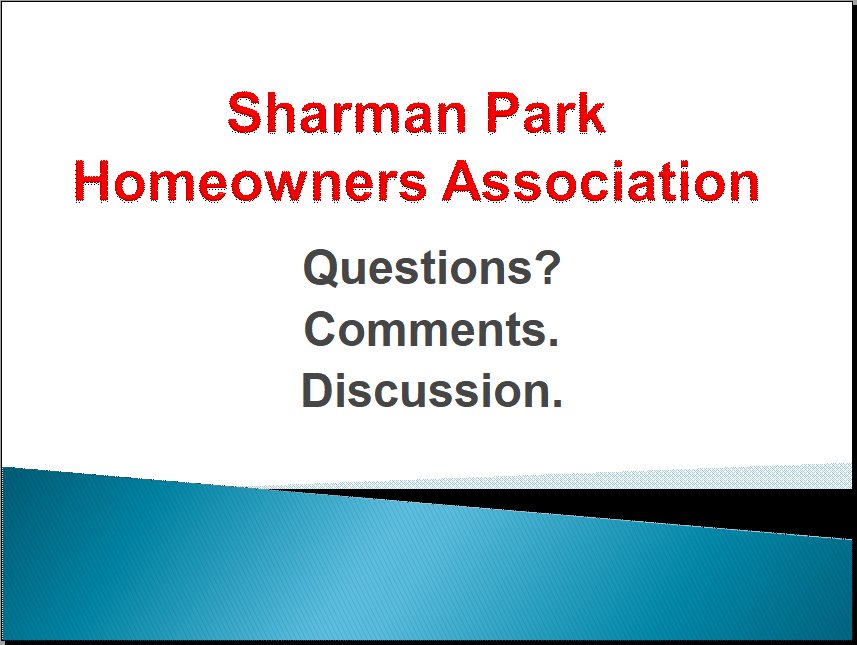 Sharman Park
Homeowners Association

Questions?
Comments.
Discussion.